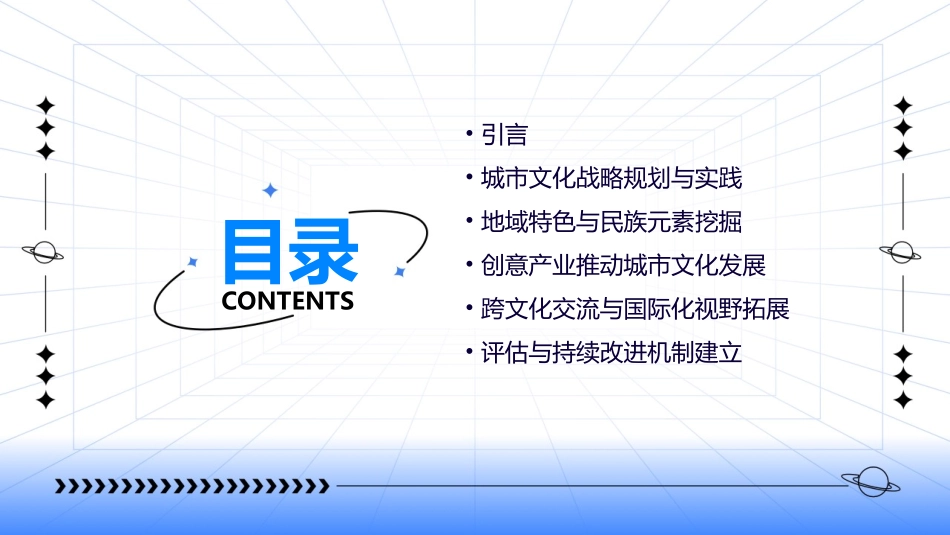 目录
CONTENTS

• 引言
• 城市文化战略规划与实践
• 地域特色与民族元素挖掘
• 创意产业推动城市文化发展
• 跨文化交流与国际化视野拓展
• 评估与持续改进机制建立